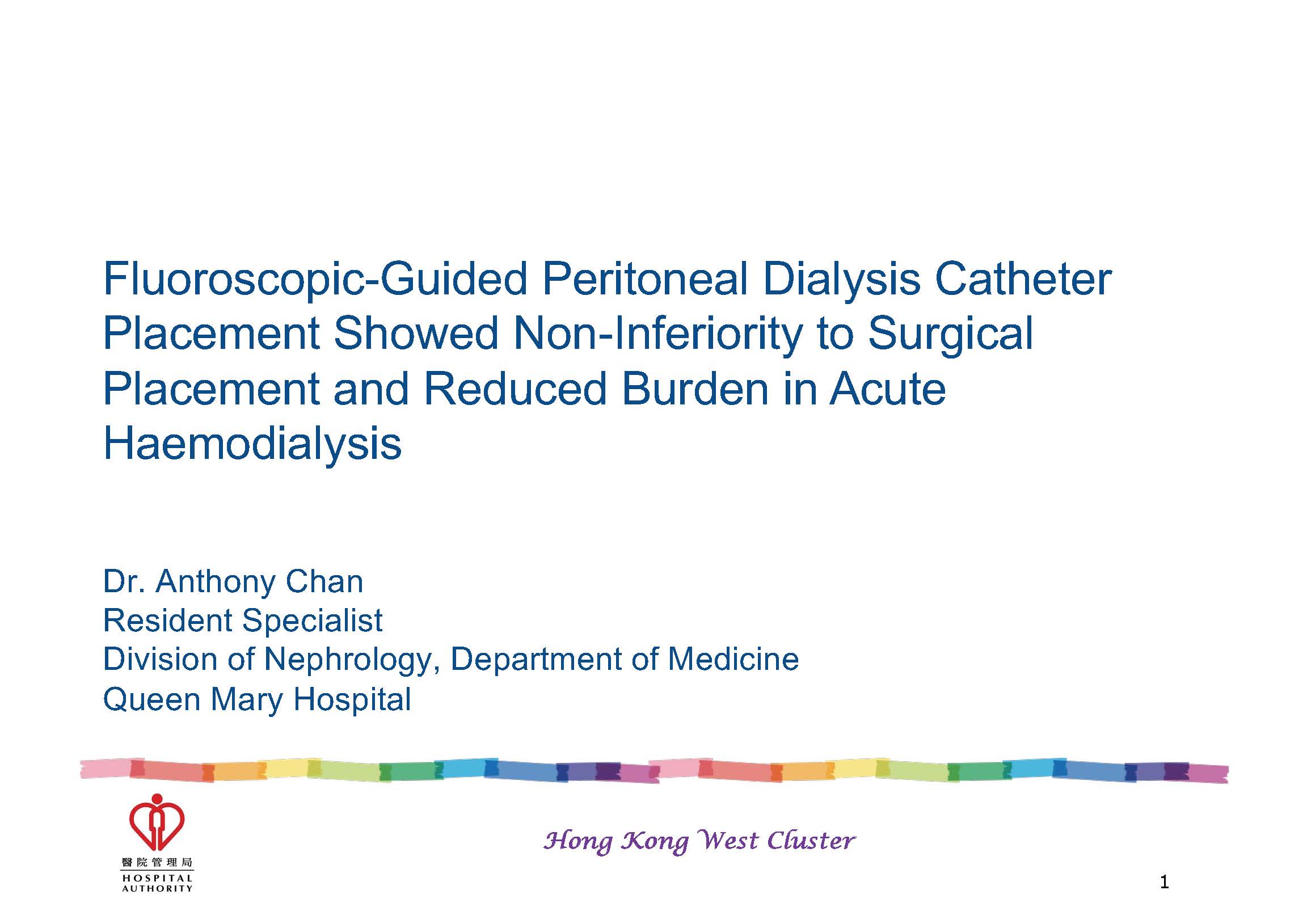 Fluoroscopic-Guided Peritoneal Dialysis Catheter Placement Showed Non-Inferiority to Surgical Placement and Reduced Burden in Acute Haemodialysis

Dr. Anthony Chan
Resident Specialist
Division of Nephrology, Department of Medicine
Queen Mary Hospital

醫院管理局
HOSPITAL
AUTHORITY

Hong Kong West Cluster

1